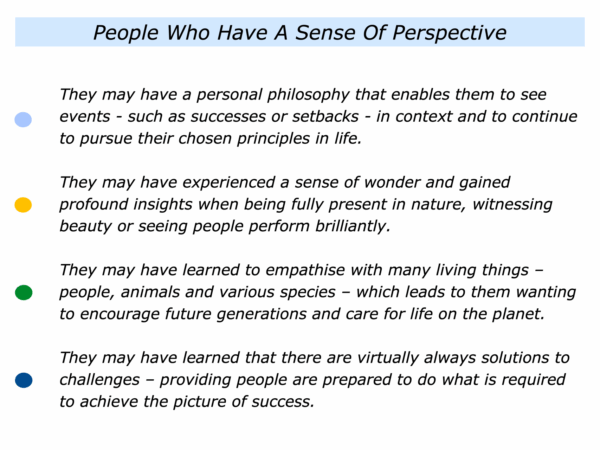 People Who Have A Sense Of Perspective

They may have a personal philosophy that enables them to see events - such as successes or setbacks - in context and to continue to pursue their chosen principles in life.

They may have experienced a sense of wonder and gained profound insights when being fully present in nature, witnessing beauty or seeing people perform brilliantly.

They may have learned to empathise with many living things – people, animals and various species – which leads to them wanting to encourage future generations and care for life on the planet.

They may have learned that there are virtually always solutions to challenges – providing people are prepared to do what is required to achieve the picture of success.